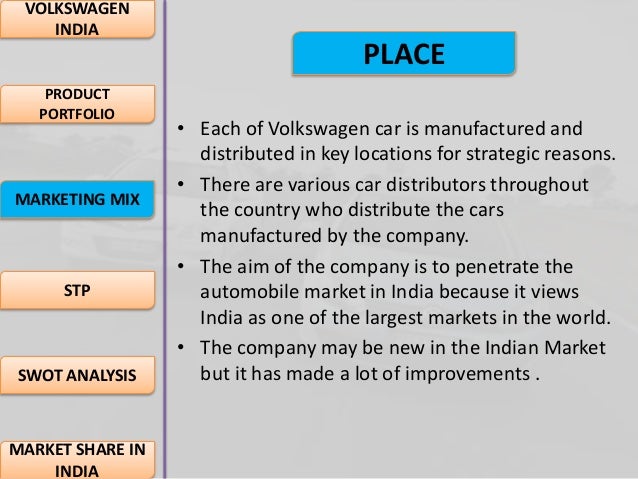 VOLKSWAGEN INDIA

PRODUCT PORTFOLIO

MARKETING MIX

STP

SWOT ANALYSIS

MARKET SHARE IN INDIA

PLACE

• Each of Volkswagen car is manufactured and distributed in key locations for strategic reasons.
• There are various car distributors throughout the country who distribute the cars manufactured by the company.
• The aim of the company is to penetrate the automobile market in India because it views India as one of the largest markets in the world.
• The company may be new in the Indian Market but it has made a lot of improvements .